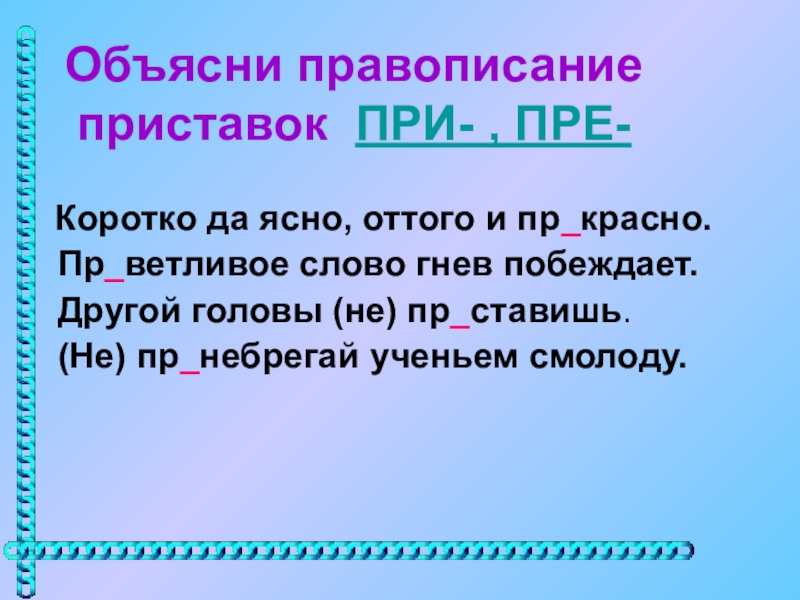 Объясни правописание приставок ПРИ- , ПРЕ-

Коротко да ясно, оттого и пр_красно.
Пр_ветливое слово гнев побеждает.
Другой головы (не) пр_ставишь.
(Не) пр_небрегай ученьем смолоду.